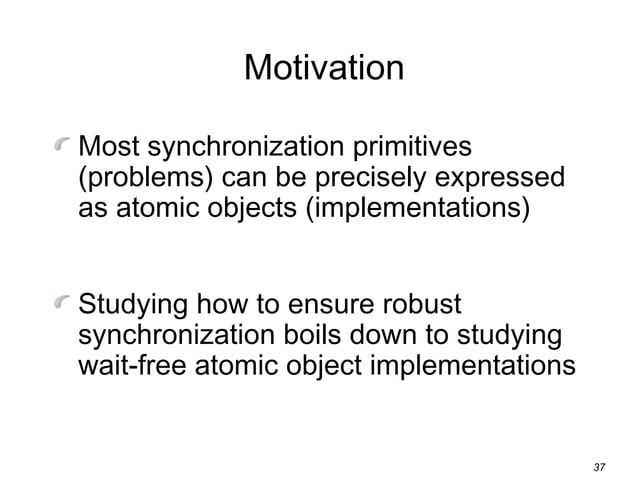 Motivation

Most synchronization primitives (problems) can be precisely expressed as atomic objects (implementations)

Studying how to ensure robust synchronization boils down to studying wait-free atomic object implementations

37